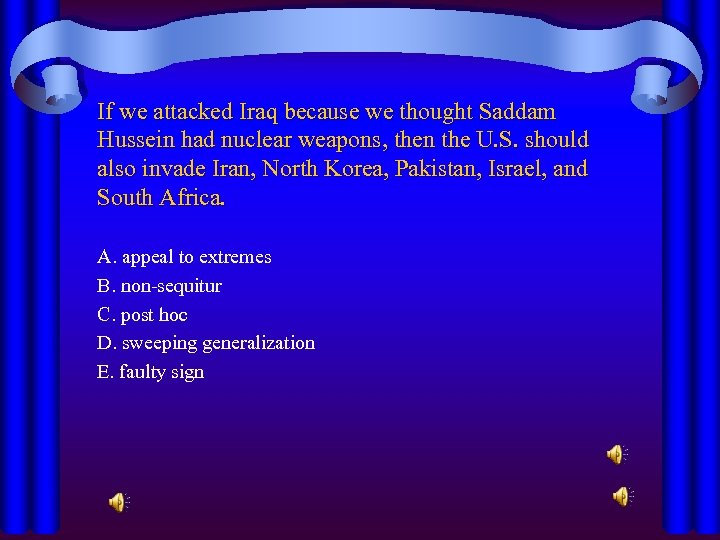 If we attacked Iraq because we thought Saddam Hussein had nuclear weapons, then the U.S. should also invade Iran, North Korea, Pakistan, Israel, and South Africa.

A. appeal to extremes
B. non-sequitur
C. post hoc
D. sweeping generalization
E. faulty sign